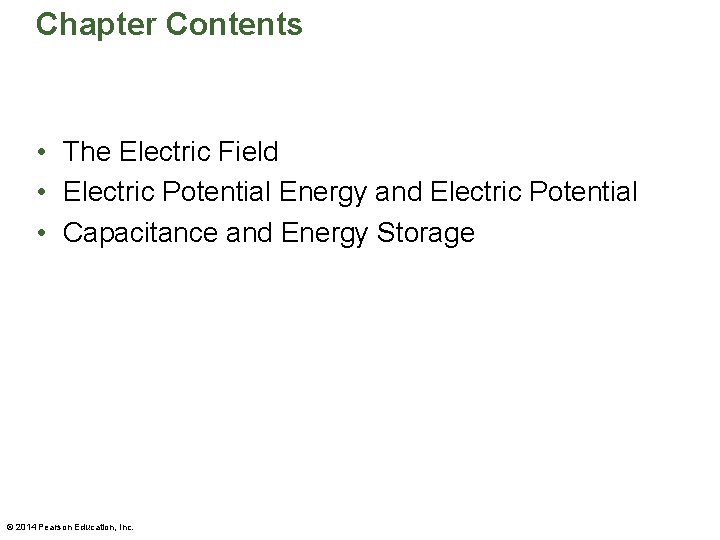 Chapter Contents

• The Electric Field
• Electric Potential Energy and Electric Potential
• Capacitance and Energy Storage

© 2014 Pearson Education, Inc.